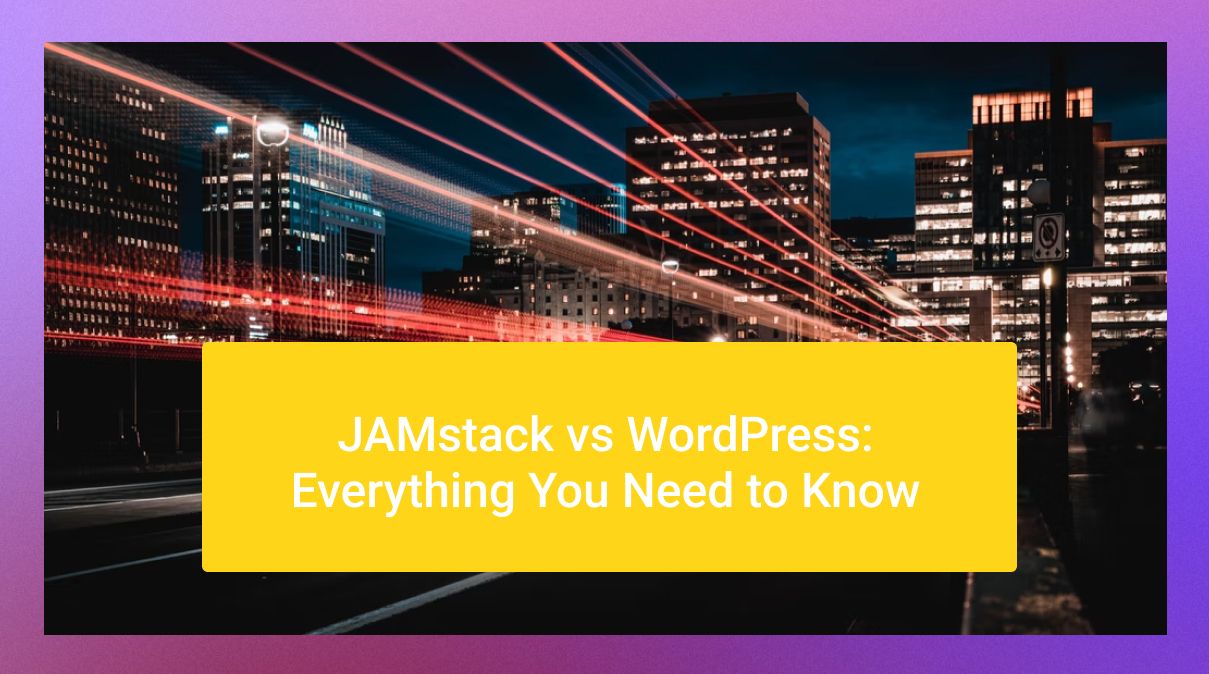 JAMstack vs WordPress: Everything You Need to Know